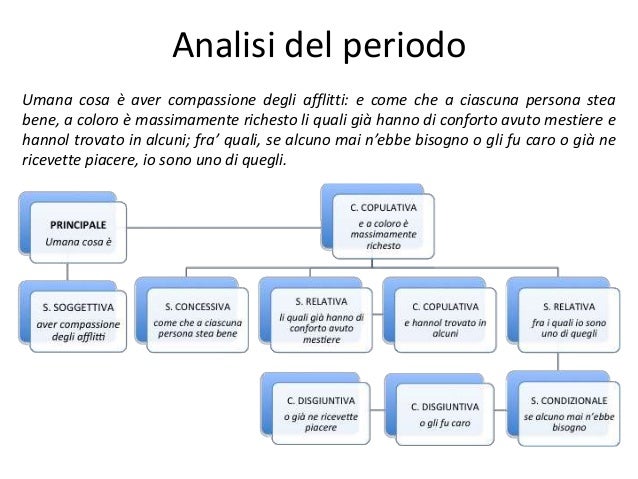 Analisi del periodo

Umana cosa è aver compassione degli afflitti: e come che a ciascuna persona stea bene, a coloro è massimamente richesto li quali già hanno di conforto avuto mestiere e hannol trovato in alcuni; fra' quali, se alcuno mai n'ebbe bisogno o gli fu caro o già ne ricevette piacere, io sono uno di quegli.

PRINCIPALE
Umana cosa è

C. COPULATIVA
e a coloro è massimamente richesto

S. SOGGETTIVA
aver compassione degli afflitti

S. CONCESSIVA
come che a ciascuna persona stea bene

S. RELATIVA
li quali già hanno di conforto avuto mestiere

C. COPULATIVA
e hannol trovato in alcuni

S. RELATIVA
fra i quali io sono uno di quegli

C. DISGIUNTIVA
o già ne ricevette piacere

C. DISGIUNTIVA
o gli fu caro

S. CONDIZIONALE
se alcuno mai n'ebbe bisogno